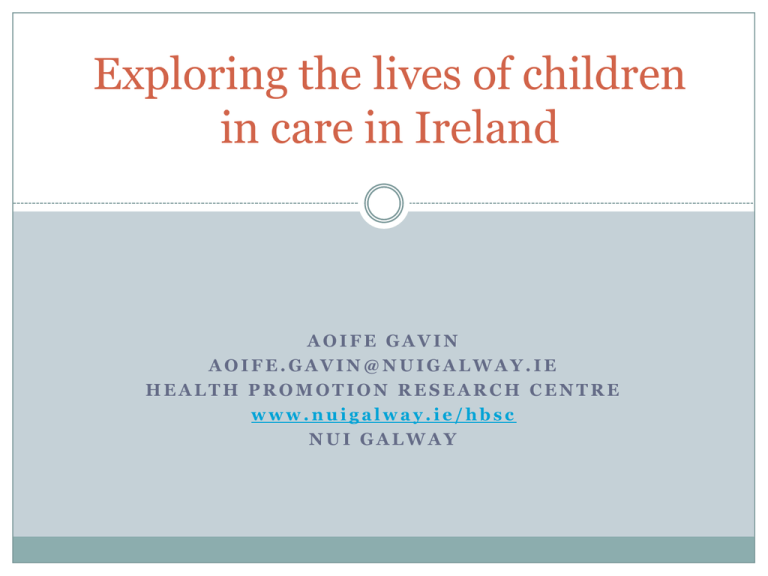 Exploring the lives of children in care in Ireland

AOIFE GAVIN
AOIFE.GAVIN@NUIGALWAY.IE
HEALTH PROMOTION RESEARCH CENTRE
www.nuigalway.ie/hbsc
NUI GALWAY